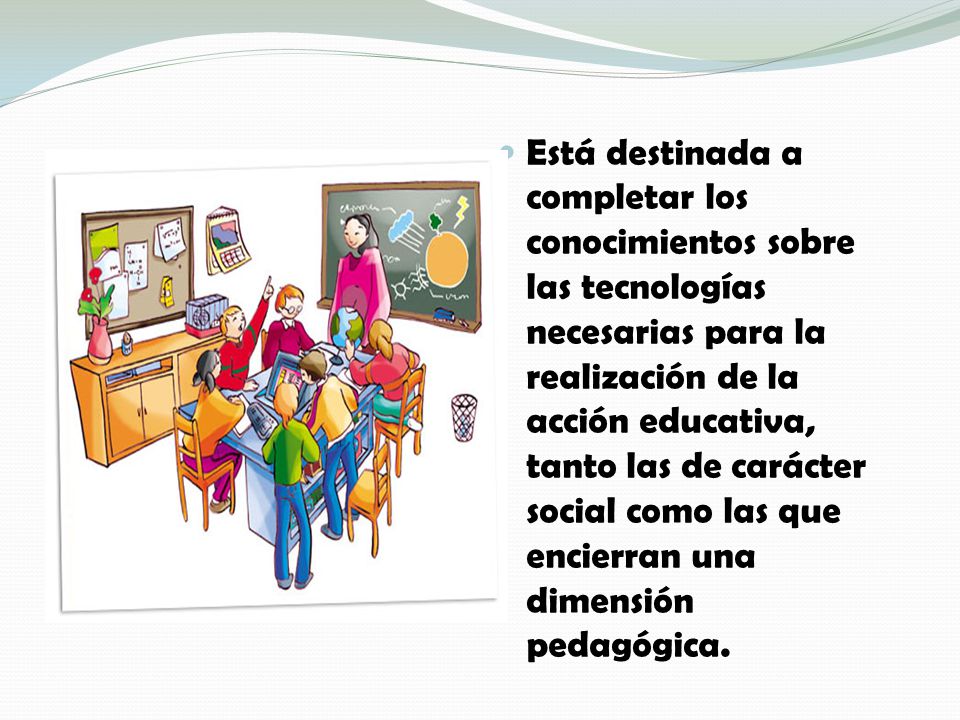 Está destinada a completar los conocimientos sobre las tecnologías necesarias para la realización de la acción educativa, tanto las de carácter social como las que encierran una dimensión pedagógica.